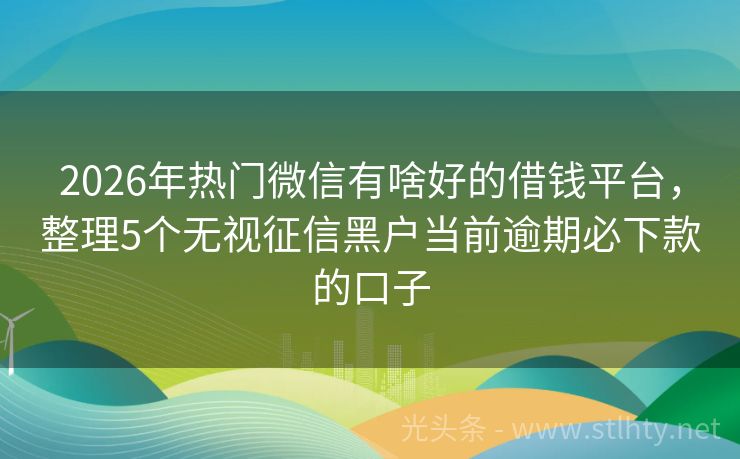 2026年热门微信有啥好的借钱平台，整理5个无视征信黑户当前逾期必下款的口子

光头条 - www.stlhty.net